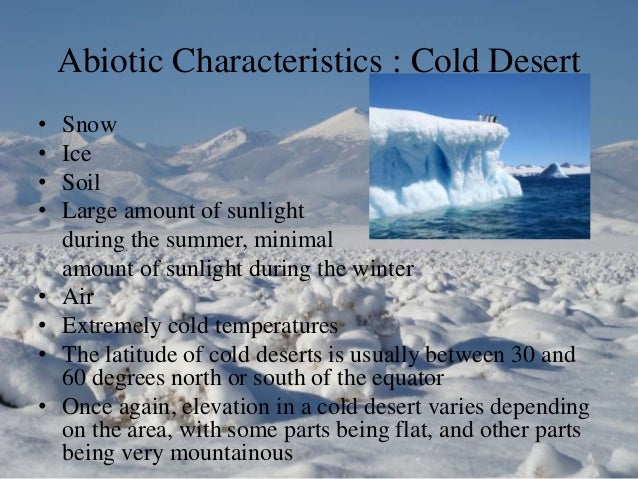 Abiotic Characteristics : Cold Desert

• Snow
• Ice
• Soil
• Large amount of sunlight during the summer, minimal amount of sunlight during the winter
• Air
• Extremely cold temperatures
• The latitude of cold deserts is usually between 30 and 60 degrees north or south of the equator
• Once again, elevation in a cold desert varies depending on the area, with some parts being flat, and other parts being very mountainous